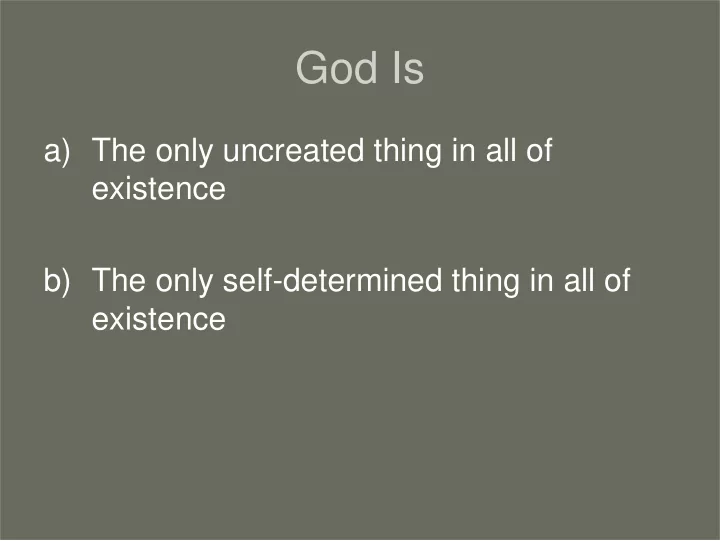 God Is

a) The only uncreated thing in all of existence

b) The only self-determined thing in all of existence